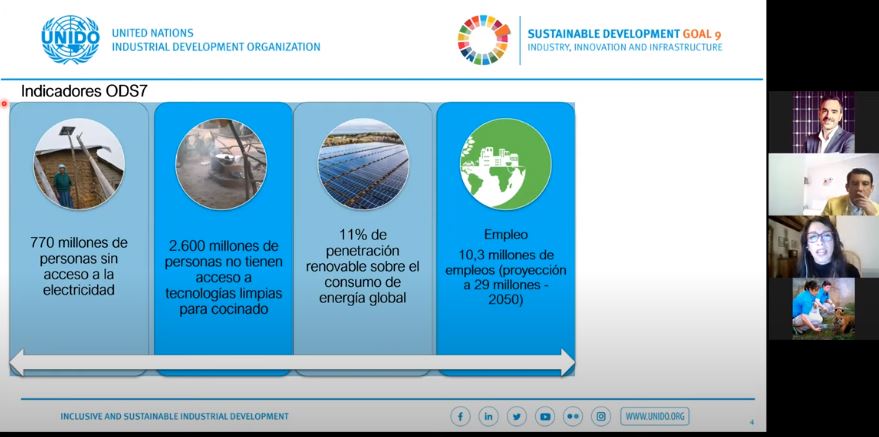 UNIDO

UNITED NATIONS
INDUSTRIAL DEVELOPMENT ORGANIZATION

SUSTAINABLE DEVELOPMENT GOAL 9
INDUSTRY, INNOVATION AND INFRASTRUCTURE

Indicadores ODS7

770 millones de personas sin acceso a la electricidad

2.600 millones de personas no tienen acceso a tecnologías limpias para cocinado

11% de penetración renovable sobre el consumo de energía global

Empleo
10,3 millones de empleos (proyección a 29 millones - 2050)

INCLUSIVE AND SUSTAINABLE INDUSTRIAL DEVELOPMENT

WWW.UNIDO.ORG

4